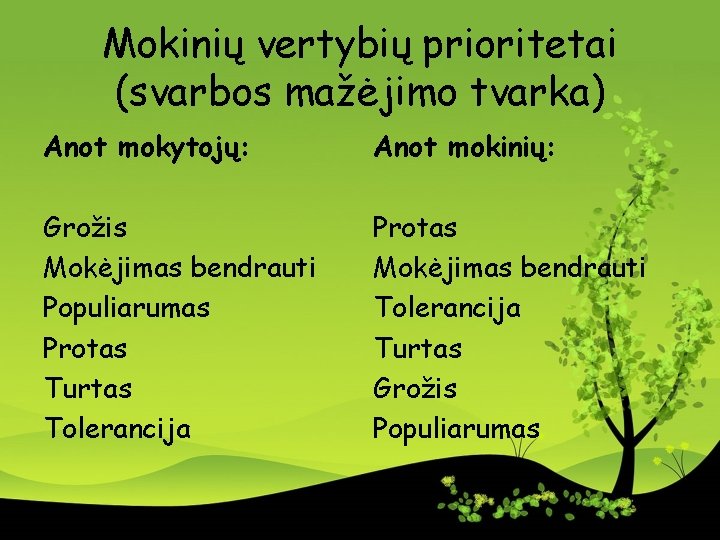 Mokinių vertybių prioritetai (svarbos mažėjimo tvarka)

Anot mokytojų:

Grožis
Mokėjimas bendrauti
Populiarumas
Protas
Turtas
Tolerancija

Anot mokinių:

Protas
Mokėjimas bendrauti
Tolerancija
Turtas
Grožis
Populiarumas